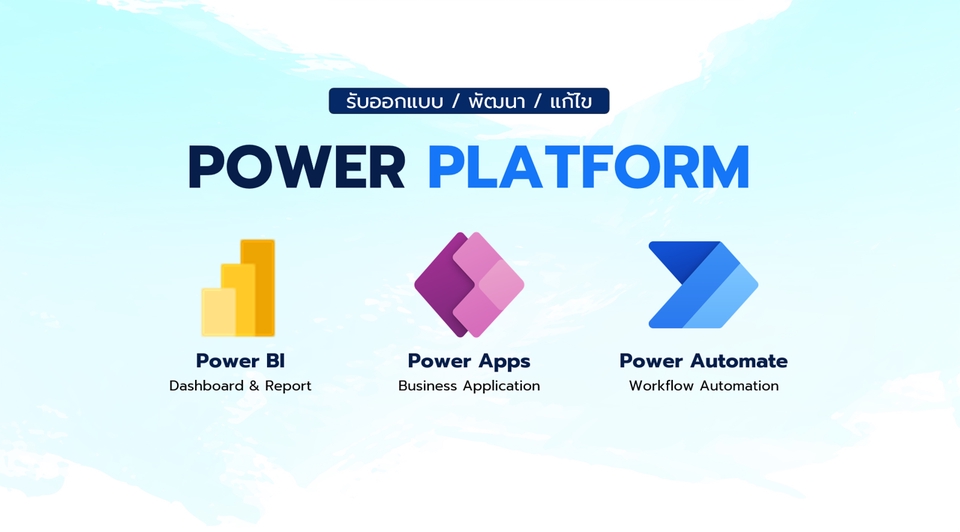 รับออกแบบ / พัฒนา / แก้ไข

POWER PLATFORM

Power BI
Dashboard & Report

Power Apps
Business Application

Power Automate
Workflow Automation